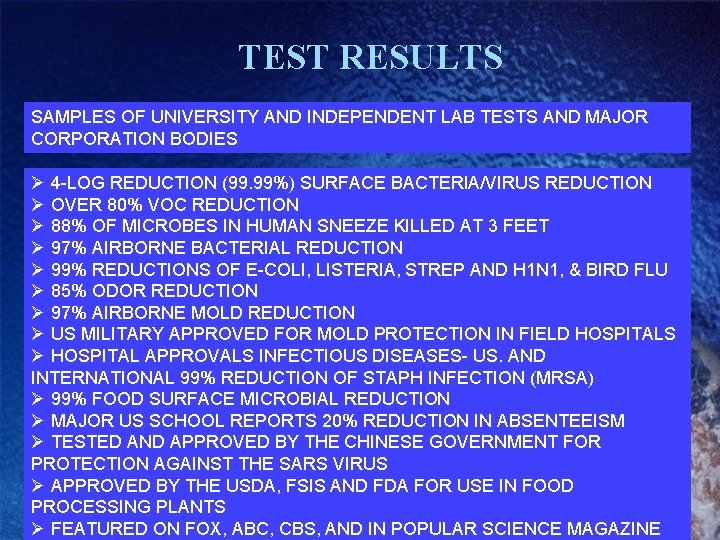 TEST RESULTS

SAMPLES OF UNIVERSITY AND INDEPENDENT LAB TESTS AND MAJOR CORPORATION BODIES

➢ 4-LOG REDUCTION (99.99%) SURFACE BACTERIA/VIRUS REDUCTION
➢ OVER 80% VOC REDUCTION
➢ 88% OF MICROBES IN HUMAN SNEEZE KILLED AT 3 FEET
➢ 97% AIRBORNE BACTERIAL REDUCTION
➢ 99% REDUCTIONS OF E-COLI, LISTERIA, STREP AND H1N1, & BIRD FLU
➢ 85% ODOR REDUCTION
➢ 97% AIRBORNE MOLD REDUCTION
➢ US MILITARY APPROVED FOR MOLD PROTECTION IN FIELD HOSPITALS
➢ HOSPITAL APPROVALS INFECTIOUS DISEASES- US. AND INTERNATIONAL 99% REDUCTION OF STAPH INFECTION (MRSA)
➢ 99% FOOD SURFACE MICROBIAL REDUCTION
➢ MAJOR US SCHOOL REPORTS 20% REDUCTION IN ABSENTEEISM
➢ TESTED AND APPROVED BY THE CHINESE GOVERNMENT FOR PROTECTION AGAINST THE SARS VIRUS
➢ APPROVED BY THE USDA, FSIS AND FDA FOR USE IN FOOD PROCESSING PLANTS
➢ FEATURED ON FOX, ABC, CBS, AND IN POPULAR SCIENCE MAGAZINE